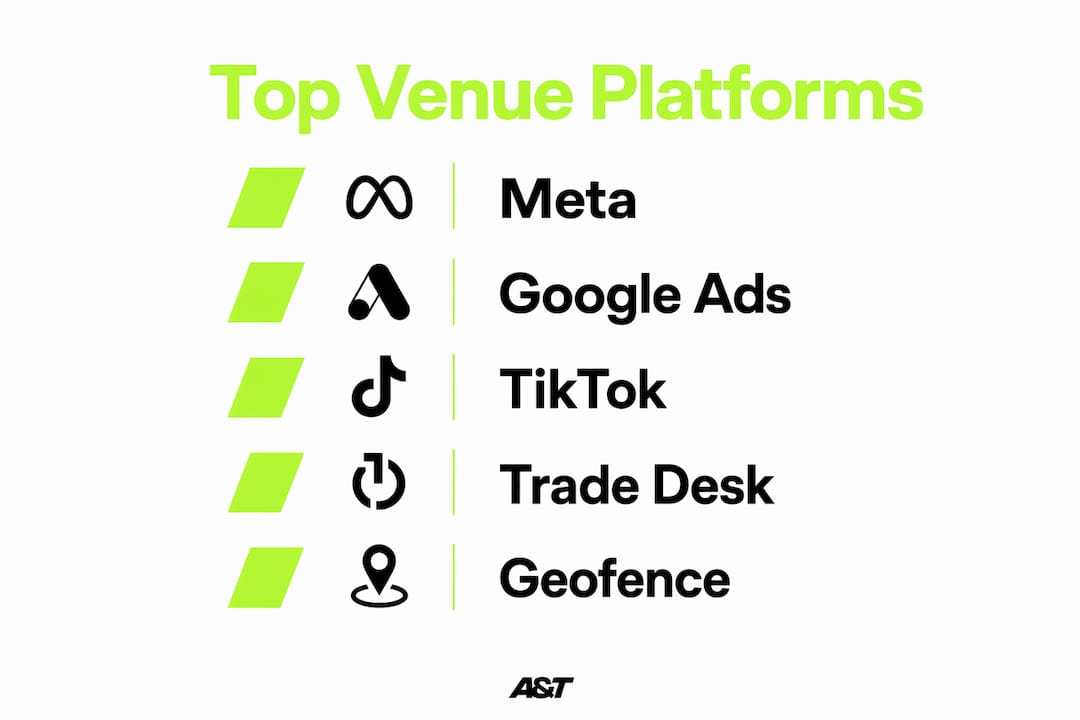 Top Venue Platforms

Meta

Google Ads

TikTok

Trade Desk

Geofence

A&T